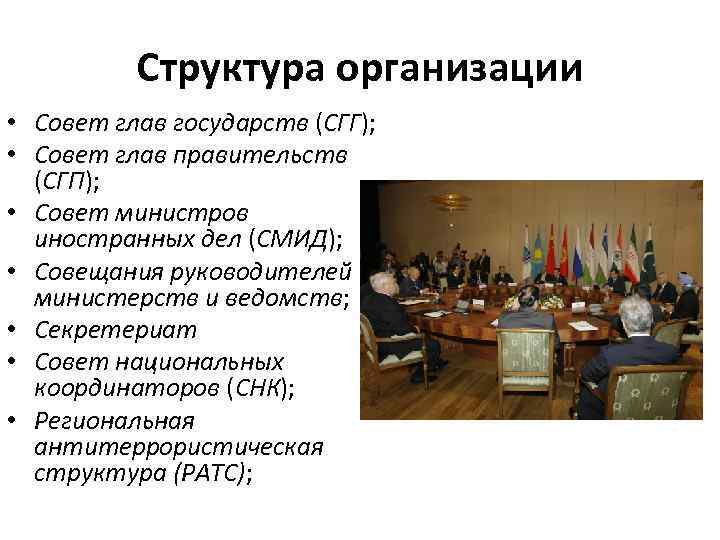 Структура организации

• Совет глав государств (СГГ);
• Совет глав правительств (СГП);
• Совет министров иностранных дел (СМИД);
• Совещания руководителей министерств и ведомств;
• Секретериат
• Совет национальных координаторов (СНК);
• Региональная антитеррористическая структура (РАТС);